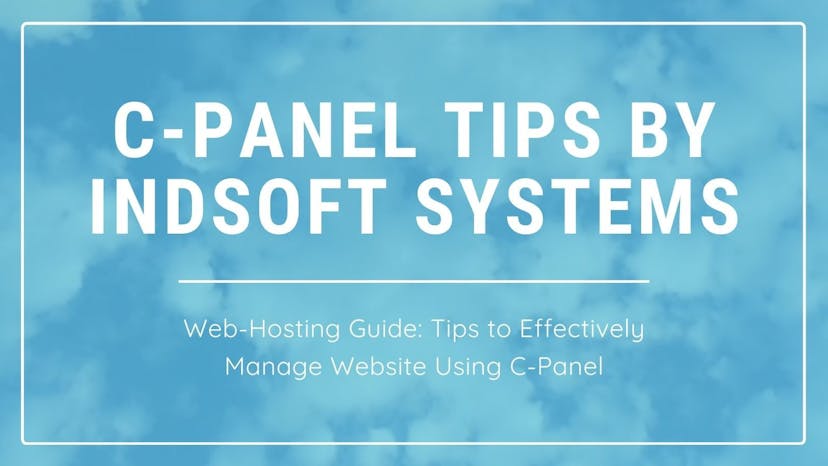 C-PANEL TIPS BY INDSOFT SYSTEMS

Web-Hosting Guide: Tips to Effectively Manage Website Using C-Panel